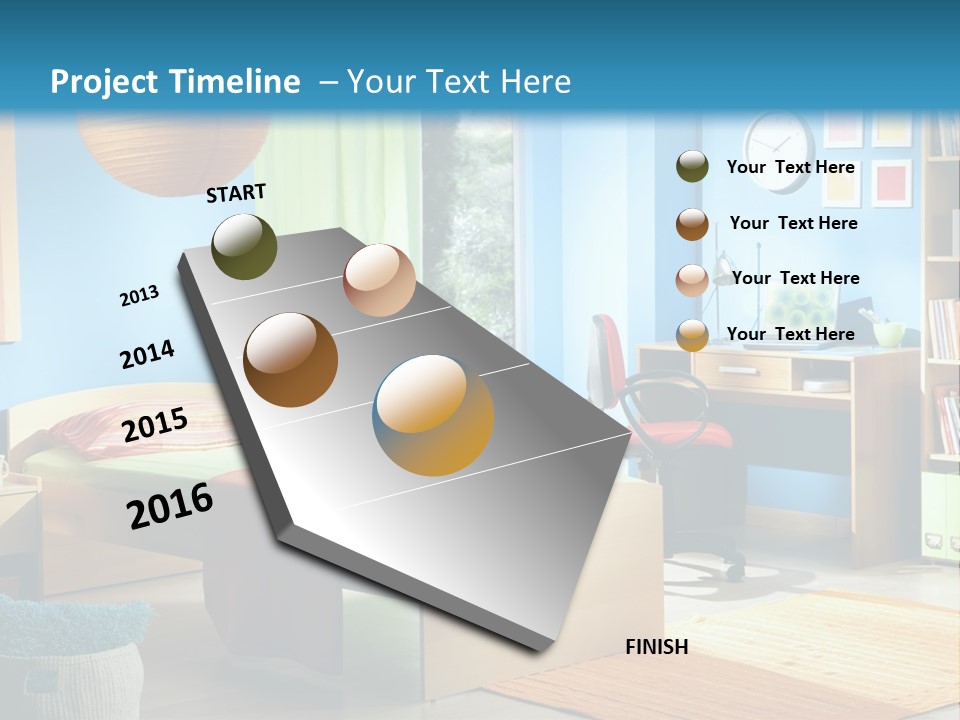 Project Timeline – Your Text Here

START

2013

2014

2015

2016

FINISH

Your Text Here

Your Text Here

Your Text Here

Your Text Here